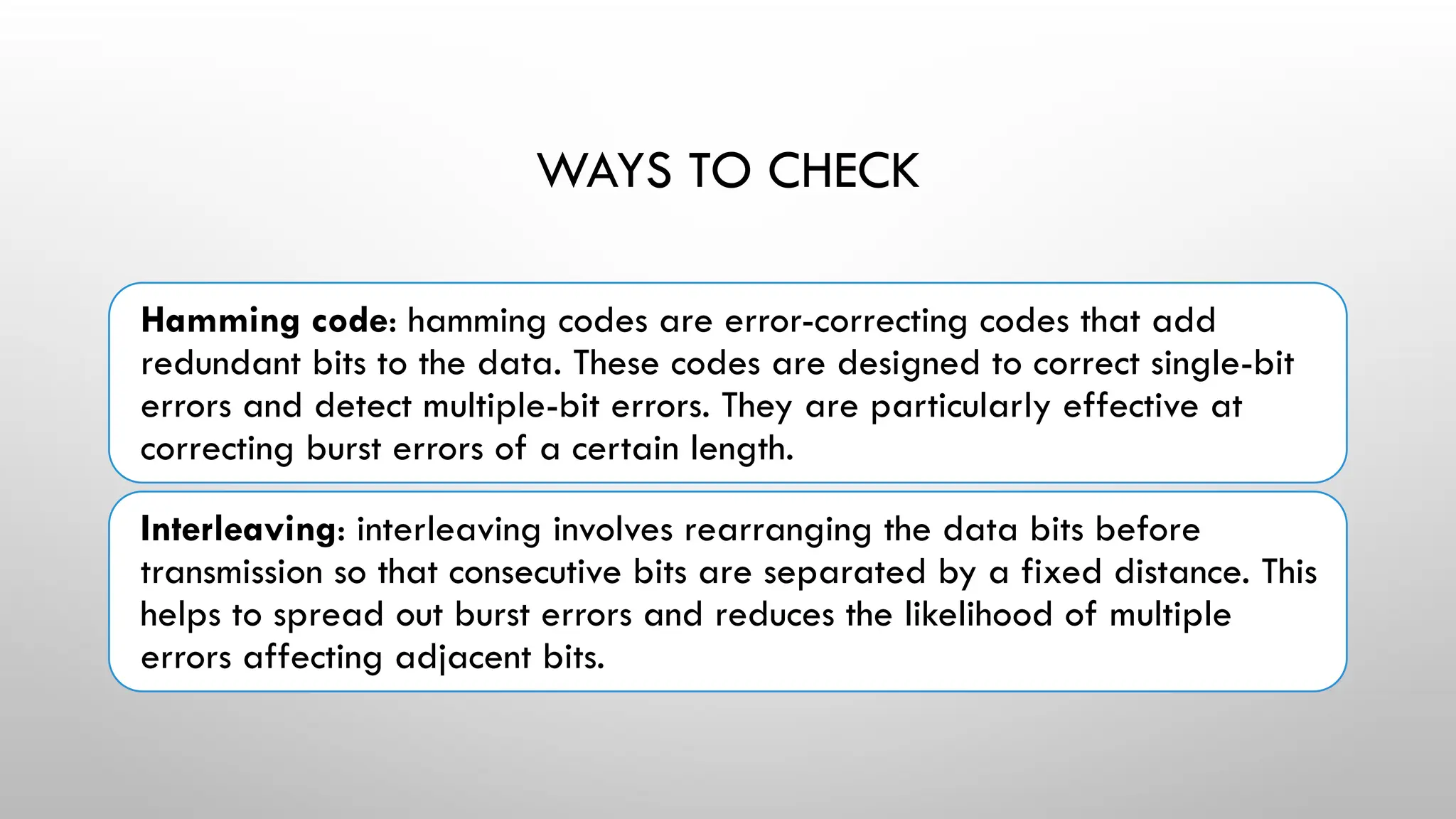 WAYS TO CHECK

Hamming code: hamming codes are error-correcting codes that add redundant bits to the data. These codes are designed to correct single-bit errors and detect multiple-bit errors. They are particularly effective at correcting burst errors of a certain length.

Interleaving: interleaving involves rearranging the data bits before transmission so that consecutive bits are separated by a fixed distance. This helps to spread out burst errors and reduces the likelihood of multiple errors affecting adjacent bits.